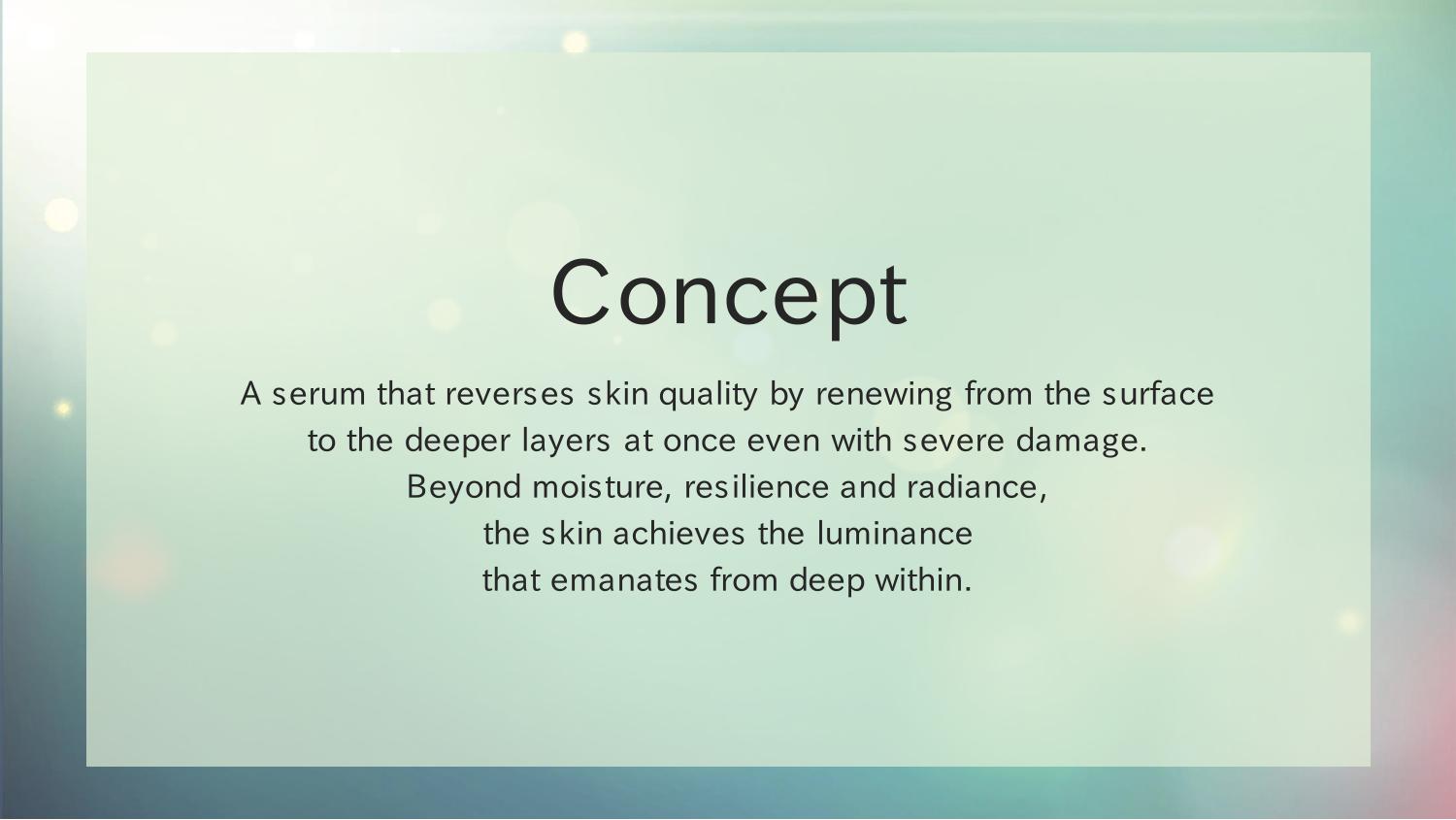 Concept

A serum that reverses skin quality by renewing from the surface to the deeper layers at once even with severe damage. Beyond moisture, resilience and radiance, the skin achieves the luminance that emanates from deep within.